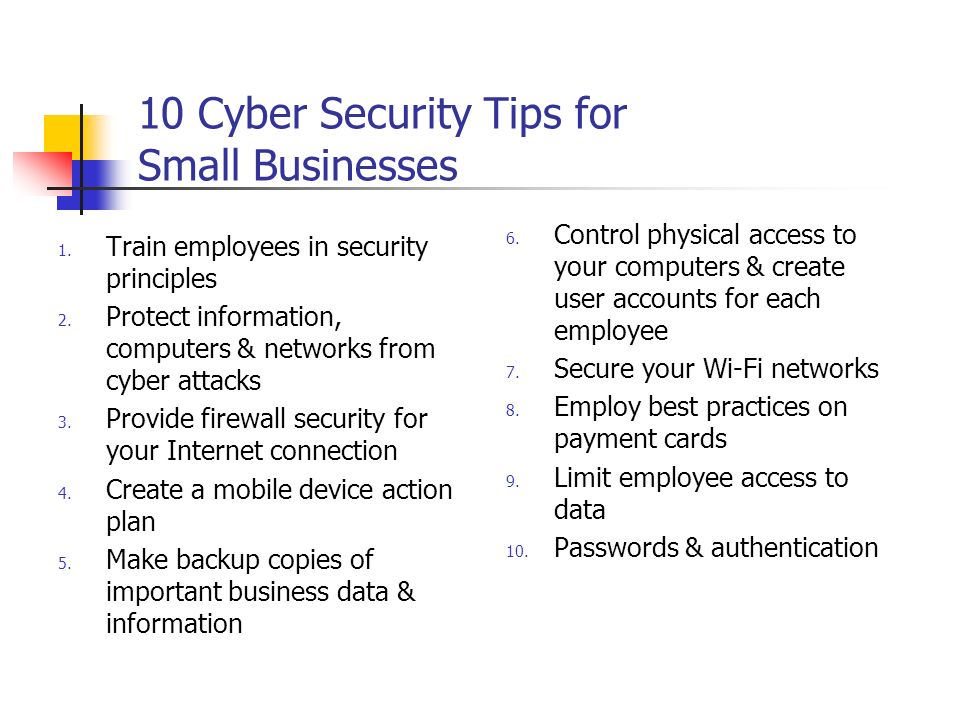 10 Cyber Security Tips for Small Businesses

1. Train employees in security principles
2. Protect information, computers & networks from cyber attacks
3. Provide firewall security for your Internet connection
4. Create a mobile device action plan
5. Make backup copies of important business data & information

6. Control physical access to your computers & create user accounts for each employee
7. Secure your Wi-Fi networks
8. Employ best practices on payment cards
9. Limit employee access to data
10. Passwords & authentication